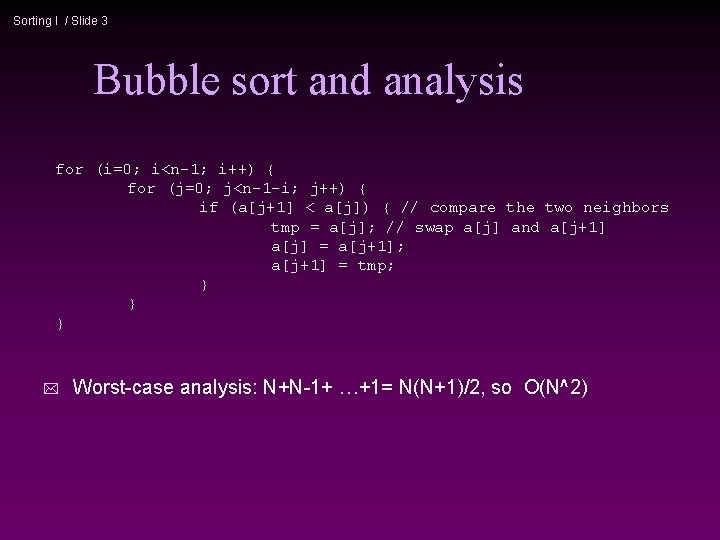 Sorting I / Slide 3

Bubble sort and analysis

for (i=0; i<n-1; i++) {
for (j=0; j<n-1-i; j++) {
if (a[j+1] < a[j]) { // compare the two neighbors
tmp = a[j]; // swap a[j] and a[j+1]
a[j] = a[j+1];
a[j+1] = tmp;
}
}
}

Worst-case analysis: N+N-1+ …+1= N(N+1)/2, so O(N^2)